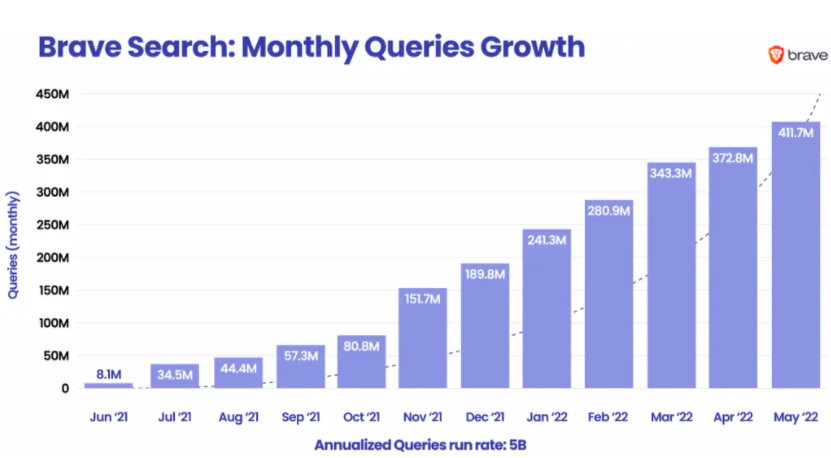 Brave Search: Monthly Queries Growth

brave

Queries (monthly)

450M
400M
350M
300M
250M
200M
150M
100M
50M
0

8.1M
34.5M
44.4M
57.3M
80.8M
151.7M
189.8M
241.3M
280.9M
343.3M
372.8M
411.7M

Jun '21
Jul '21
Aug '21
Sep '21
Oct '21
Nov '21
Dec '21
Jan '22
Feb '22
Mar '22
Apr '22
May '22

Annualized Queries run rate: 5B